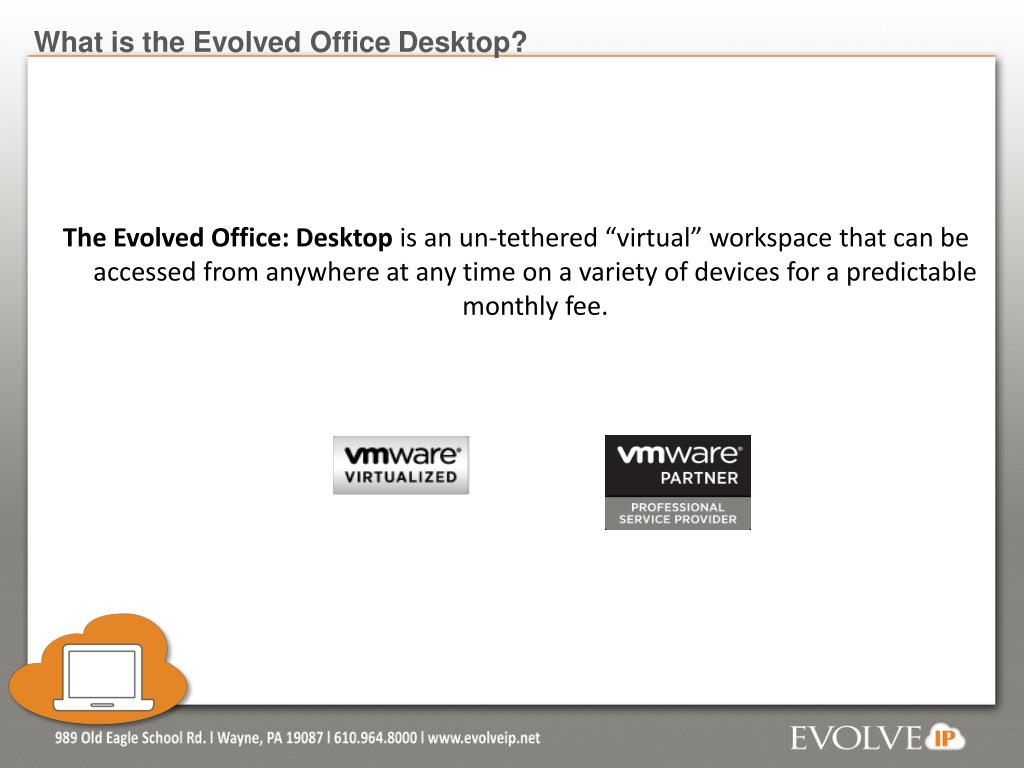 What is the Evolved Office Desktop?

The Evolved Office: Desktop is an un-tethered “virtual” workspace that can be accessed from anywhere at any time on a variety of devices for a predictable monthly fee.

vmware®
VIRTUALIZED

vmware®
PARTNER
PROFESSIONAL
SERVICE PROVIDER

989 Old Eagle School Rd. l Wayne, PA 19087 l 610.964.8000 l www.evolveip.net

EVOLVE IP